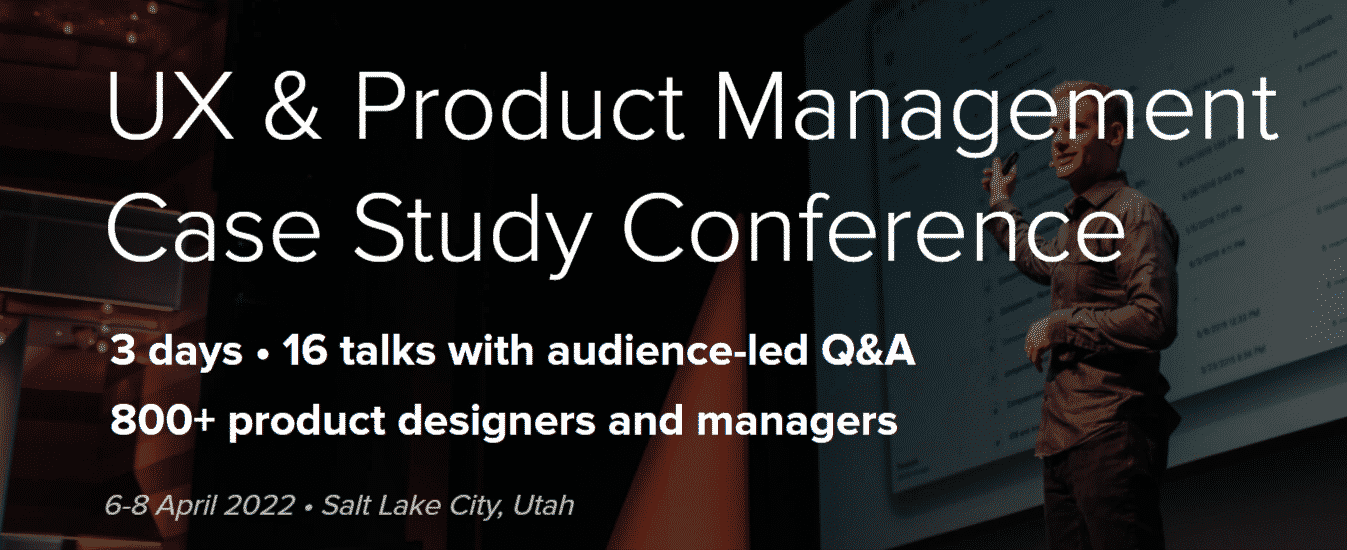 UX & Product Management Case Study Conference

3 days • 16 talks with audience-led Q&A

800+ product designers and managers

6-8 April 2022 • Salt Lake City, Utah